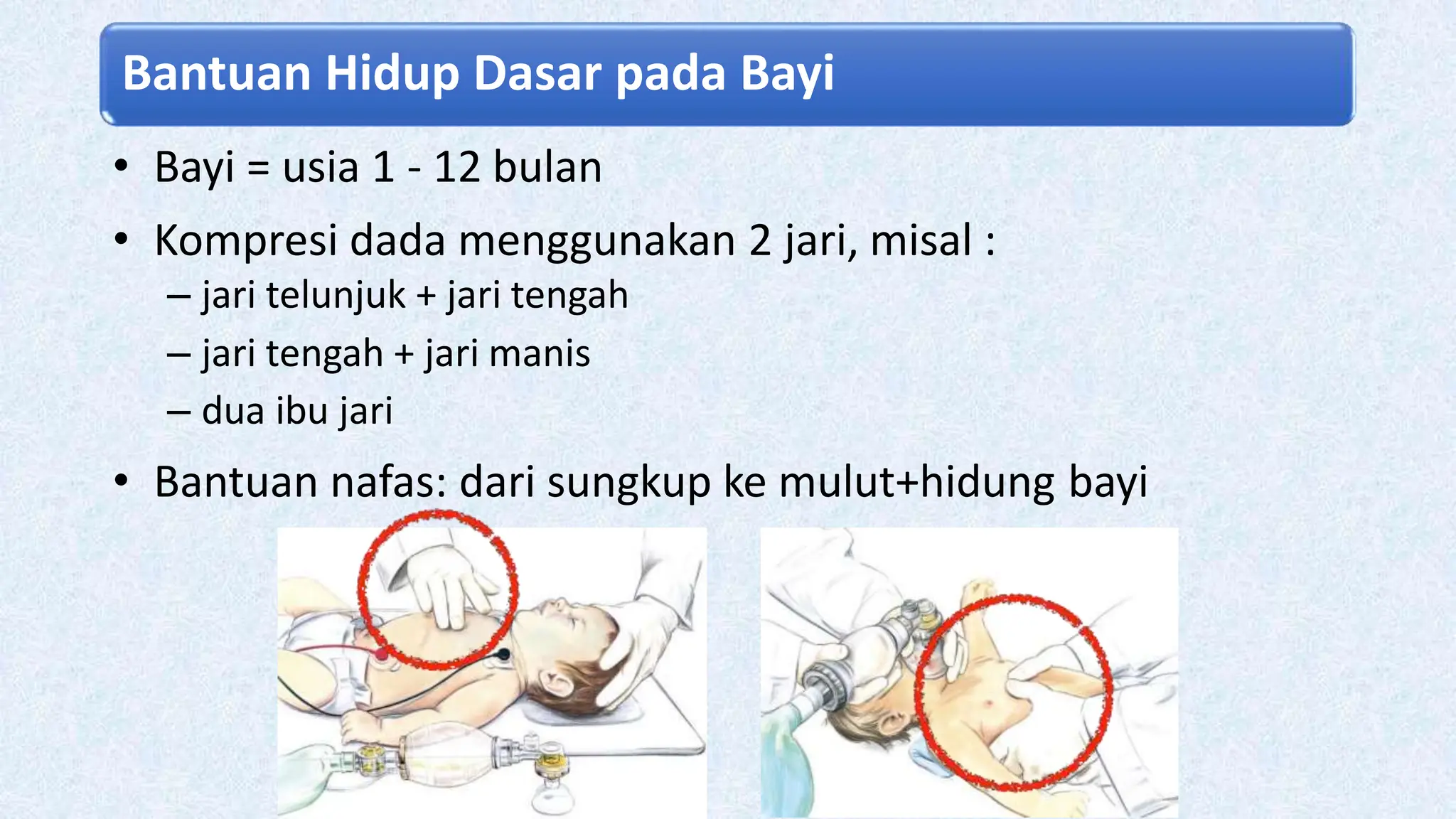 Bantuan Hidup Dasar pada Bayi

• Bayi = usia 1 - 12 bulan

• Kompresi dada menggunakan 2 jari, misal :
– jari telunjuk + jari tengah
– jari tengah + jari manis
– dua ibu jari

• Bantuan nafas: dari sungkup ke mulut+hidung bayi